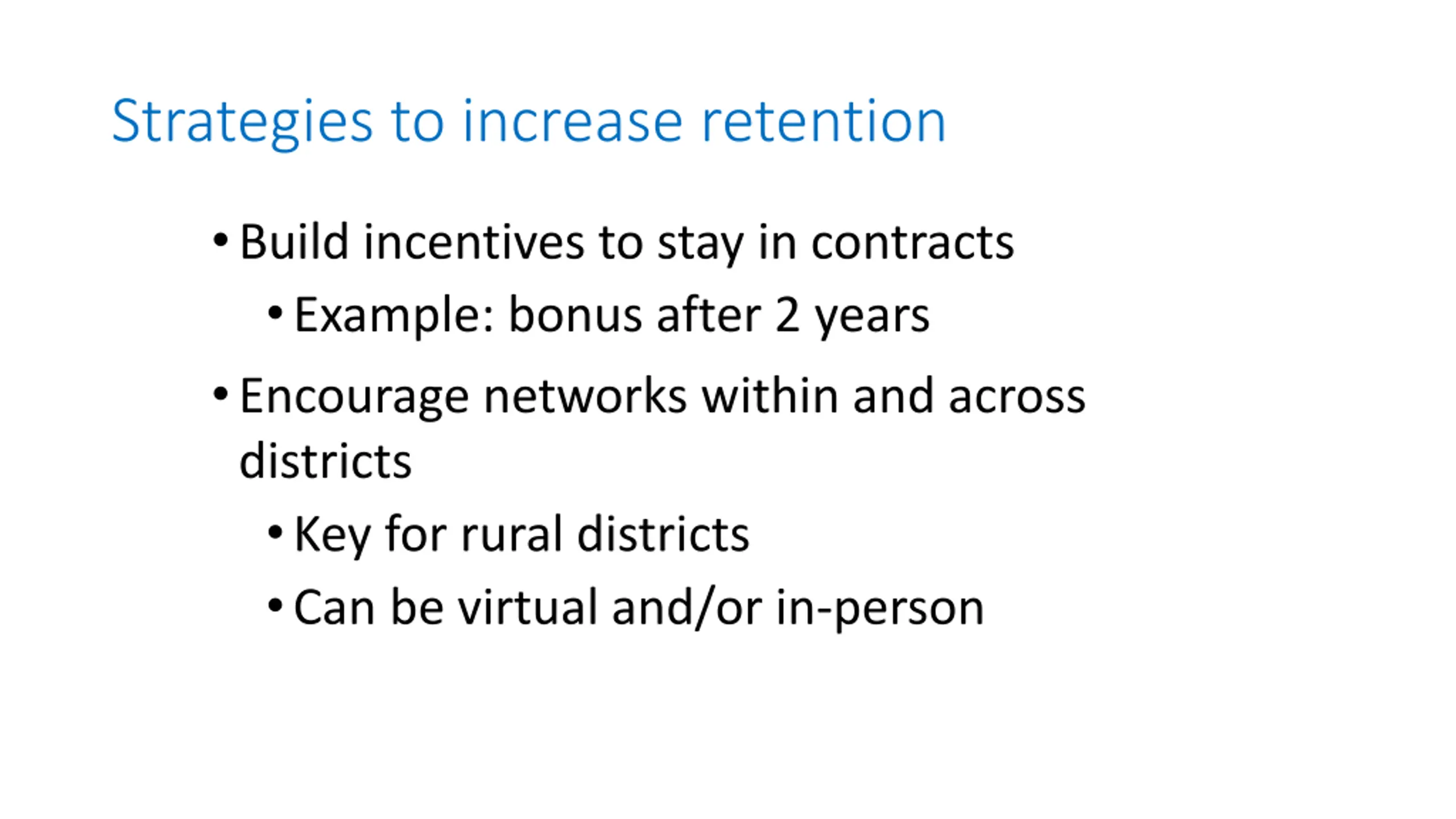 Strategies to increase retention

• Build incentives to stay in contracts
  • Example: bonus after 2 years
• Encourage networks within and across districts
  • Key for rural districts
  • Can be virtual and/or in-person